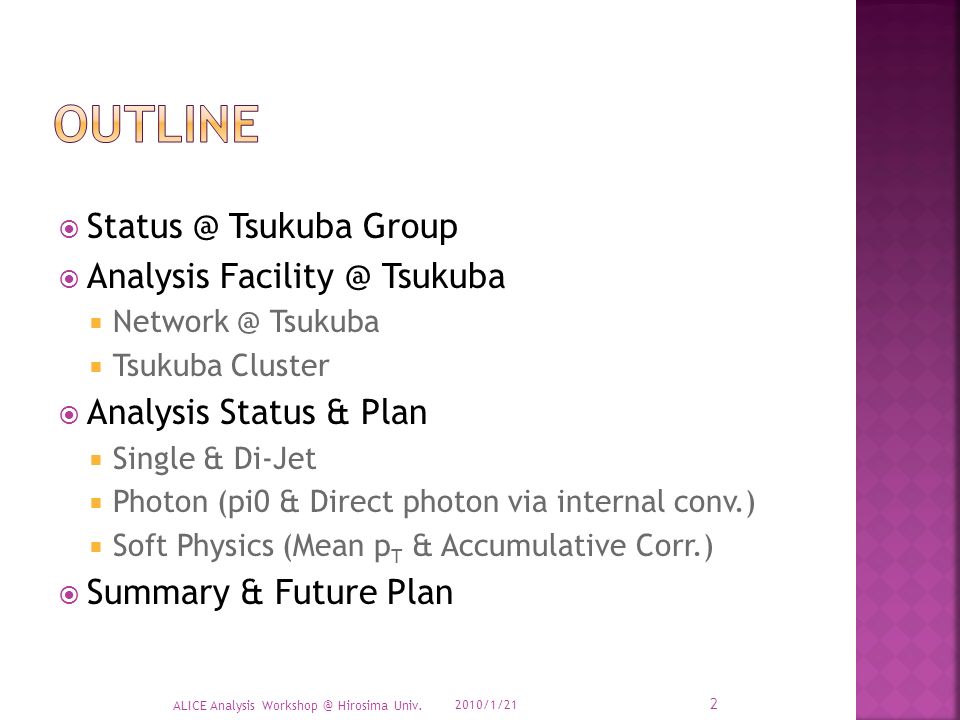 OUTLINE

Status @ Tsukuba Group

Analysis Facility @ Tsukuba

Network @ Tsukuba

Tsukuba Cluster

Analysis Status & Plan

Single & Di-Jet

Photon (pi0 & Direct photon via internal conv.)

Soft Physics (Mean $p_T$ & Accumulative Corr.)

Summary & Future Plan

ALICE Analysis Workshop @ Hirosima Univ.   2010/1/21   2